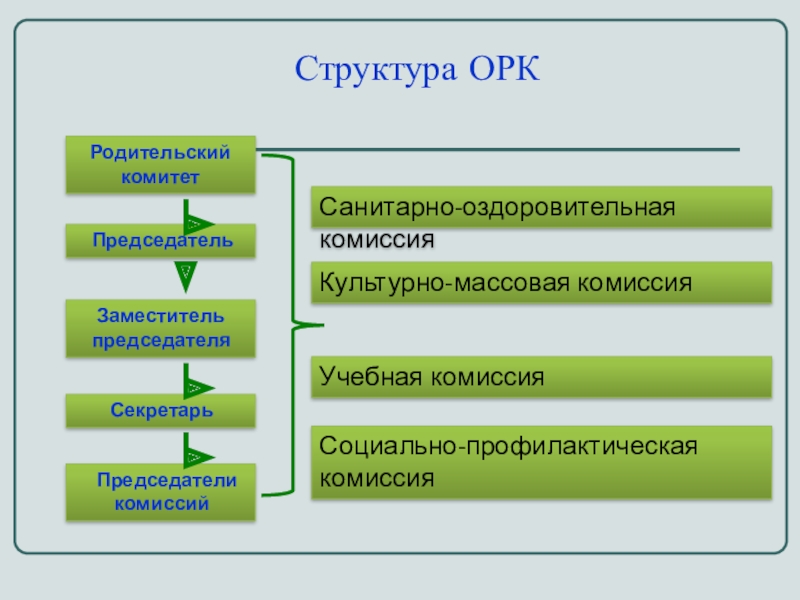 Структура ОРК

Родительский комитет

Председатель

Заместитель председателя

Секретарь

Председатели комиссий

Санитарно-оздоровительная комиссия

Культурно-массовая комиссия

Учебная комиссия

Социально-профилактическая комиссия